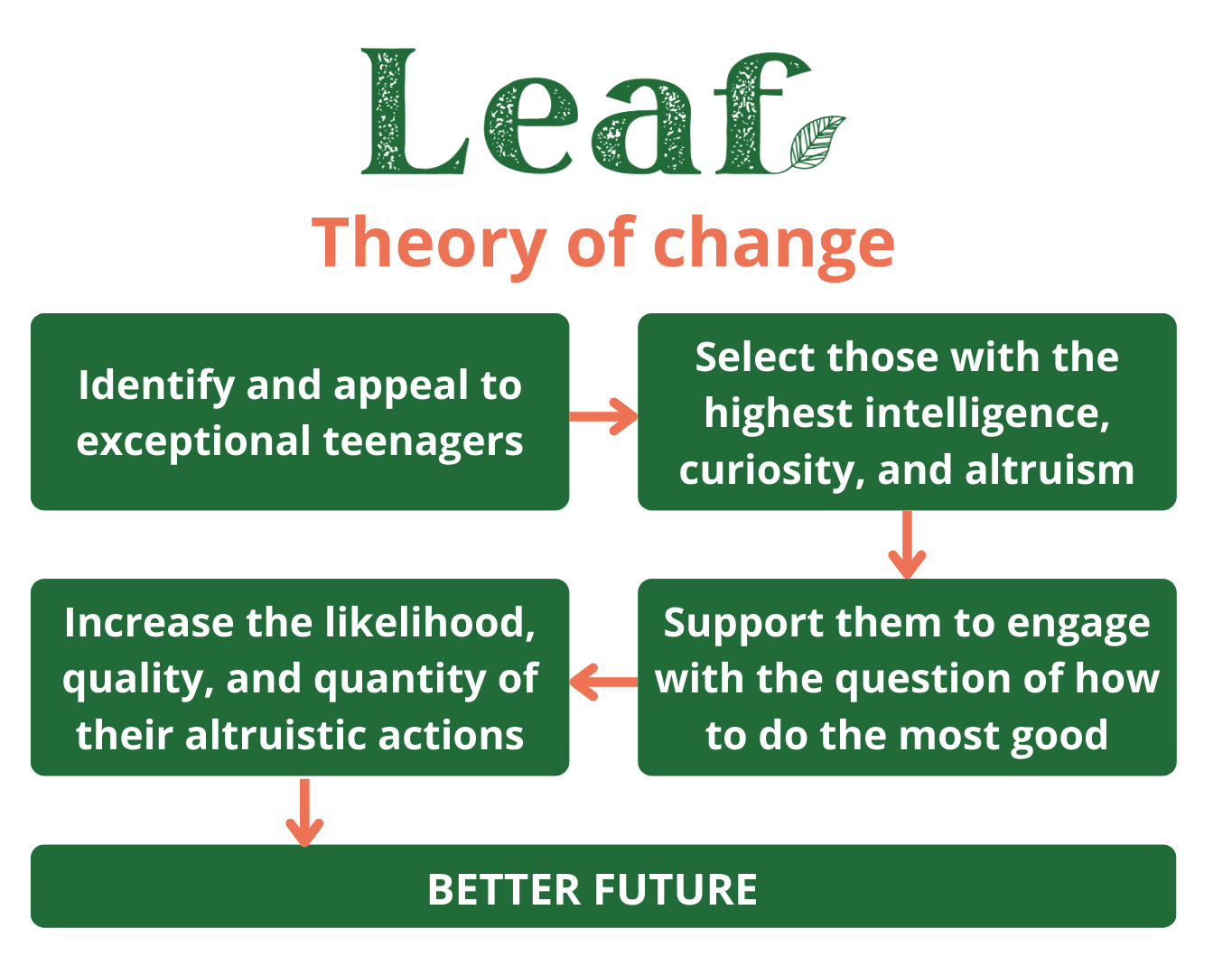 Leaf

Theory of change

Identify and appeal to exceptional teenagers

Select those with the highest intelligence, curiosity, and altruism

Support them to engage with the question of how to do the most good

Increase the likelihood, quality, and quantity of their altruistic actions

BETTER FUTURE